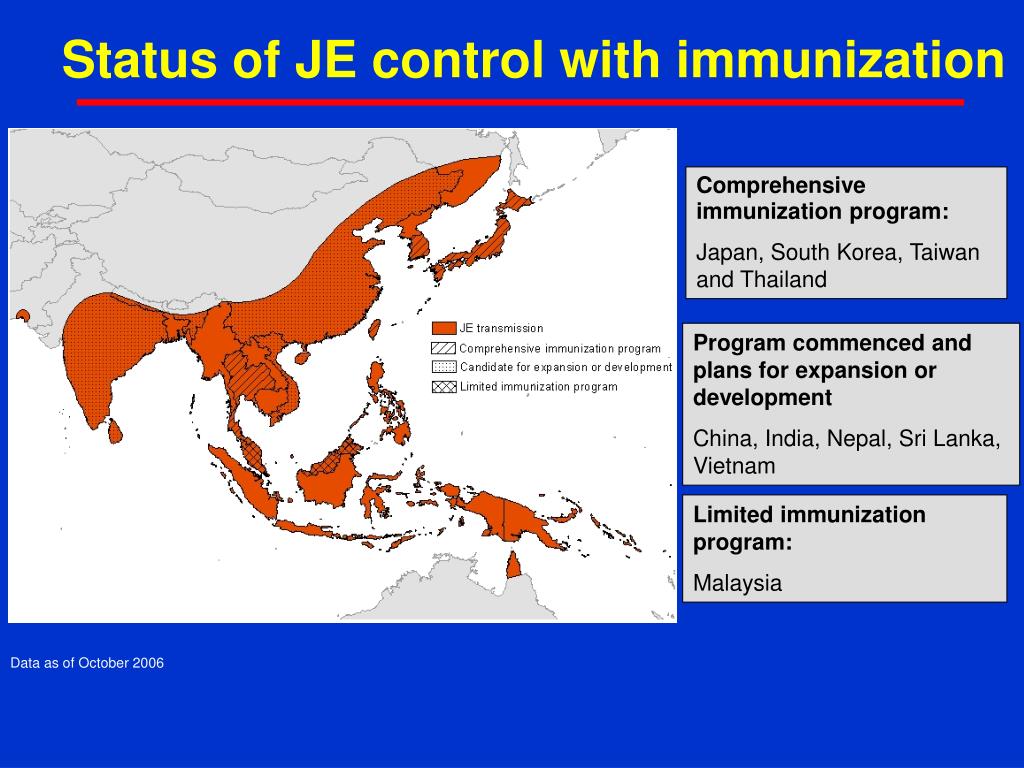 Status of JE control with immunization

JE transmission
Comprehensive immunization program
Candidate for expansion or development
Limited immunization program

Comprehensive immunization program:

Japan, South Korea, Taiwan and Thailand

Program commenced and plans for expansion or development

China, India, Nepal, Sri Lanka, Vietnam

Limited immunization program:

Malaysia

Data as of October 2006